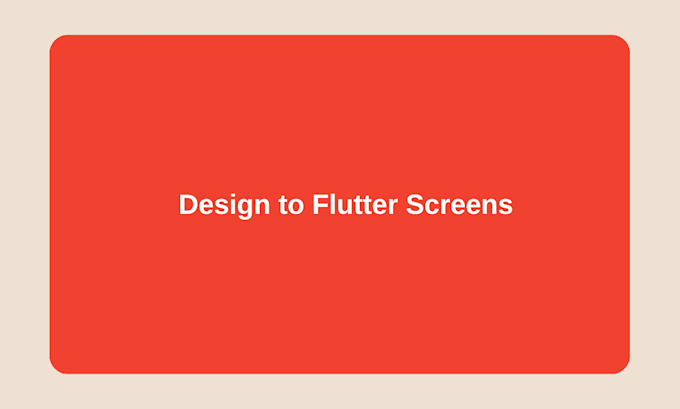 Design to Flutter Screens